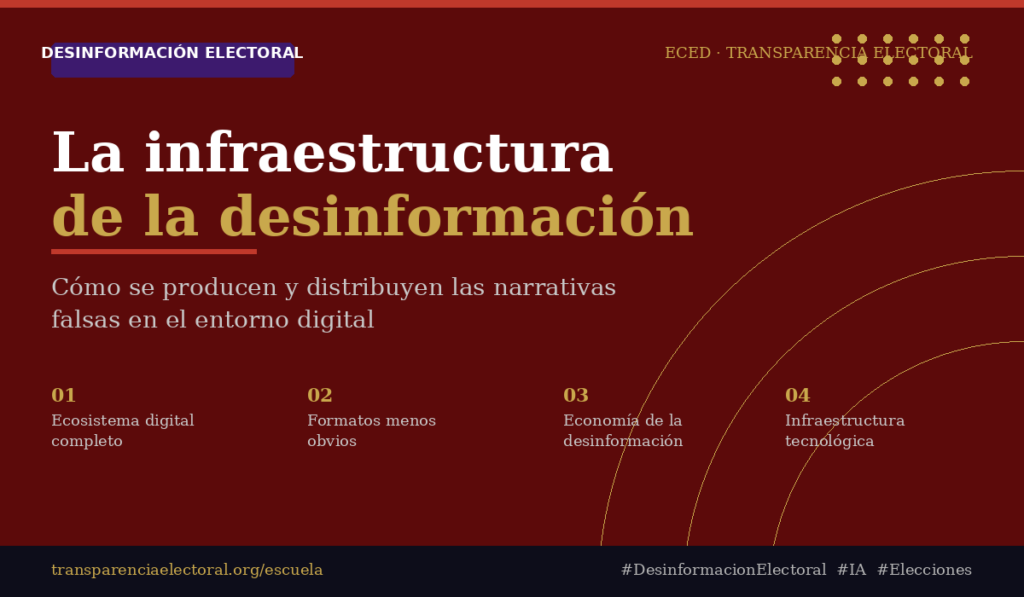 DESINFORMACIÓN ELECTORAL

ECED · TRANSPARENCIA ELECTORAL

La infraestructura
de la desinformación

Cómo se producen y distribuyen las narrativas falsas en el entorno digital

01
Ecosistema digital completo

02
Formatos menos obvios

03
Economía de la desinformación

04
Infraestructura tecnológica

transparenciaelectoral.org/escuela

#DesinformacionElectoral #IA #Elecciones